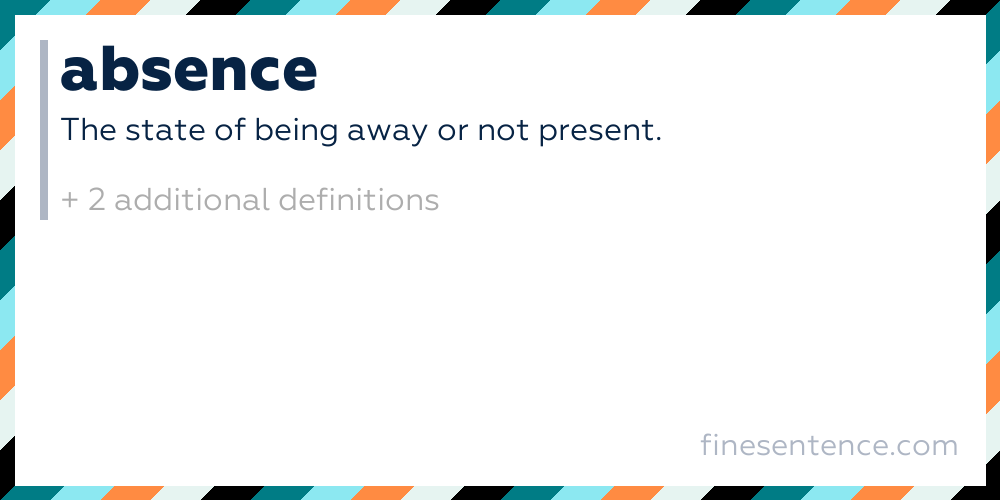 absence

The state of being away or not present.

+ 2 additional definitions

finesentence.com